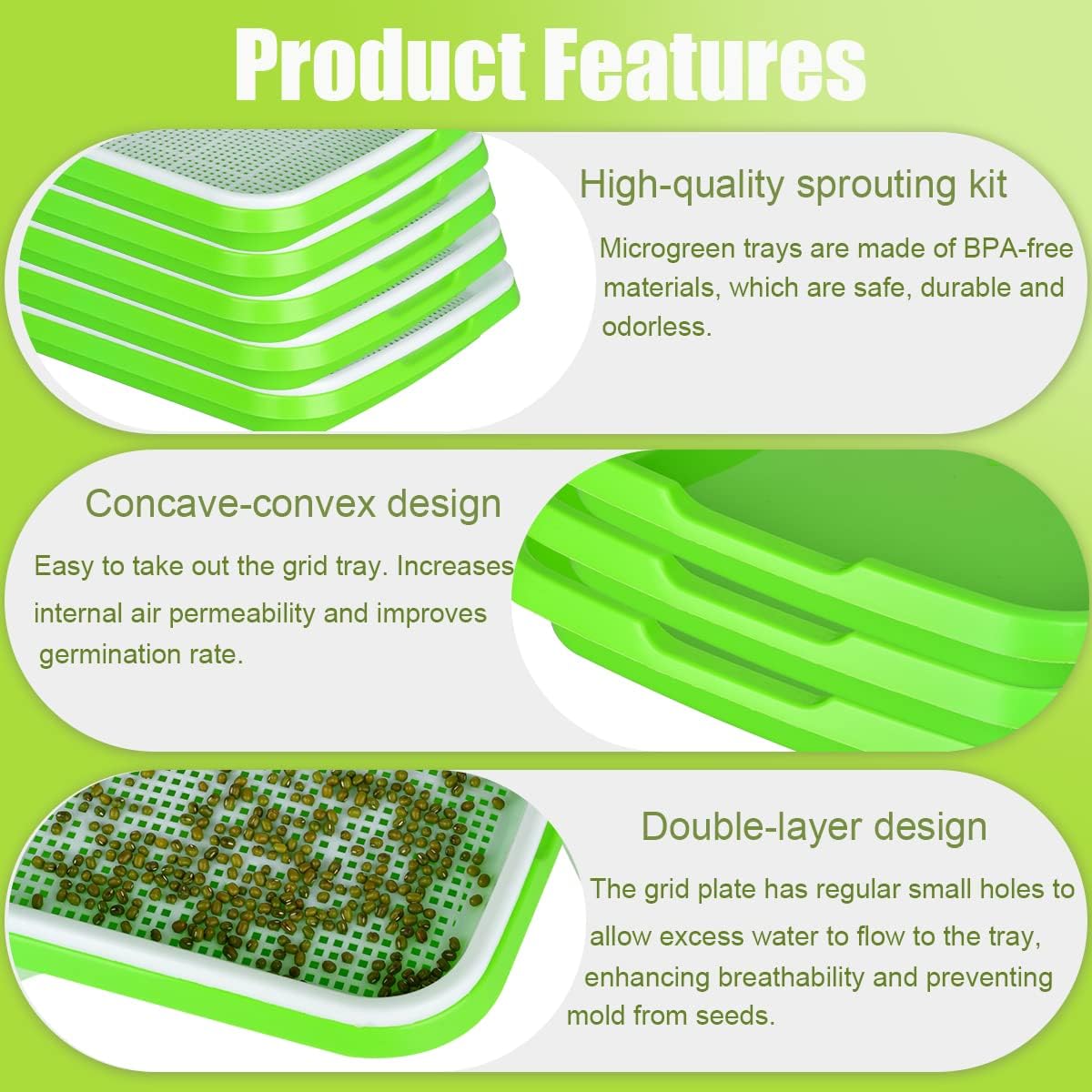 Product Features

High-quality sprouting kit

Microgreen trays are made of BPA-free materials, which are safe, durable and odorless.

Concave-convex design

Easy to take out the grid tray. Increases internal air permeability and improves germination rate.

Double-layer design

The grid plate has regular small holes to allow excess water to flow to the tray, enhancing breathability and preventing mold from seeds.